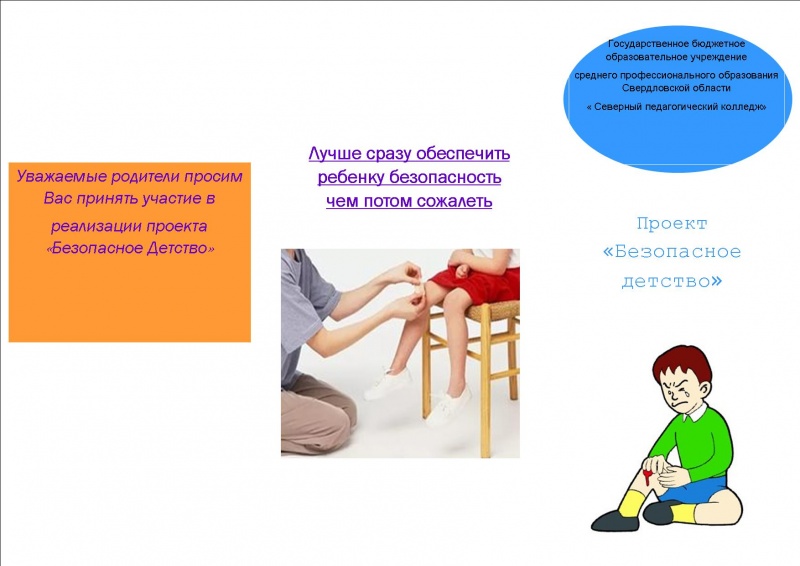 Уважаемые родители просим Вас принять участие в реализации проекта «Безопасное Детство»

Лучше сразу обеспечить ребенку безопасность чем потом сожалеть

Государственное бюджетное образовательное учреждение

среднего профессионального образования Свердловской области

« Северный педагогический колледж»

Проект «Безопасное детство»